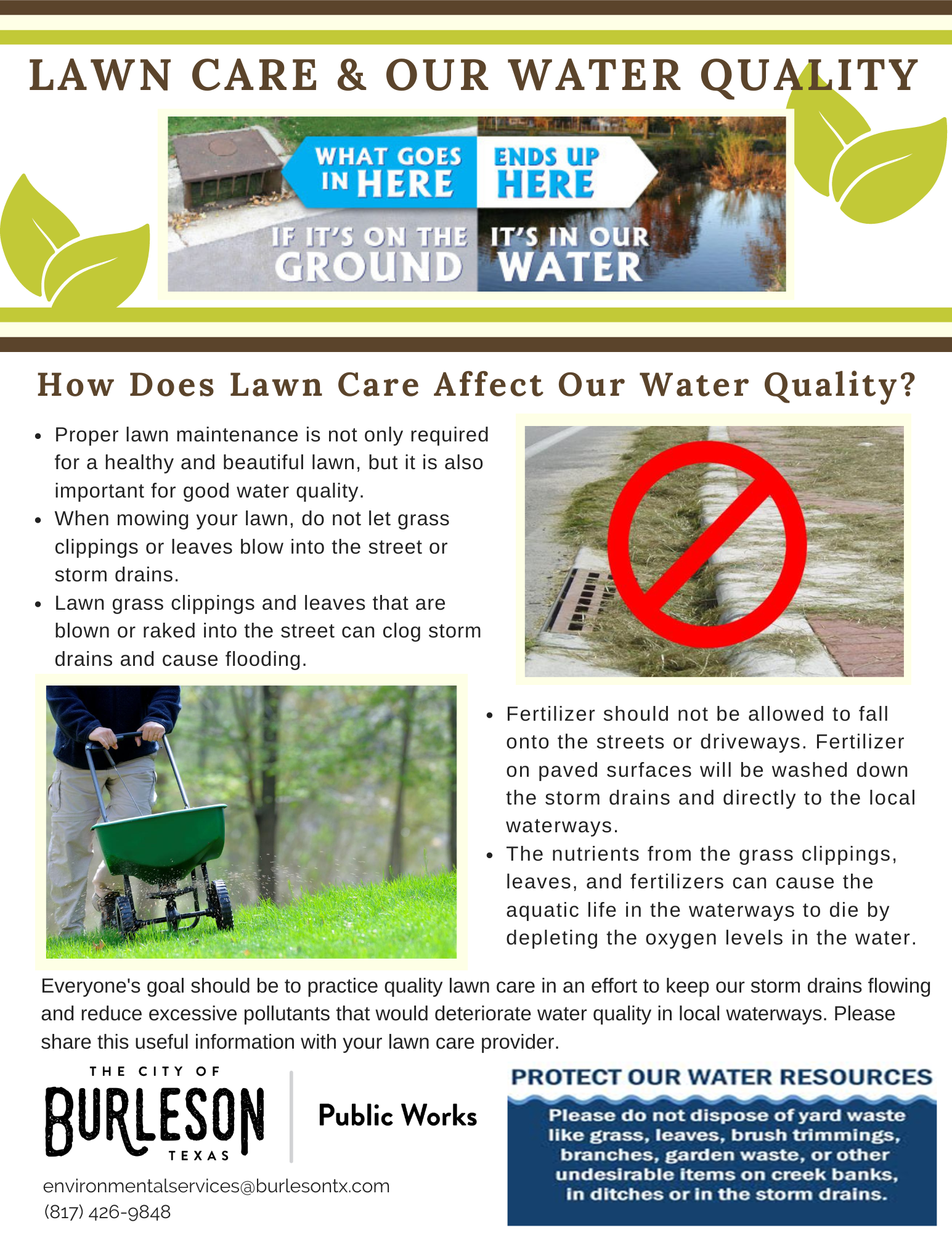 LAWN CARE & OUR WATER QUALITY

WHAT GOES IN HERE
ENDS UP HERE
IF IT'S ON THE GROUND
IT'S IN OUR WATER

How Does Lawn Care Affect Our Water Quality?

- Proper lawn maintenance is not only required for a healthy and beautiful lawn, but it is also important for good water quality.
- When mowing your lawn, do not let grass clippings or leaves blow into the street or storm drains.
- Lawn grass clippings and leaves that are blown or raked into the street can clog storm drains and cause flooding.

- Fertilizer should not be allowed to fall onto the streets or driveways. Fertilizer on paved surfaces will be washed down the storm drains and directly to the local waterways.
- The nutrients from the grass clippings, leaves, and fertilizers can cause the aquatic life in the waterways to die by depleting the oxygen levels in the water.

Everyone's goal should be to practice quality lawn care in an effort to keep our storm drains flowing and reduce excessive pollutants that would deteriorate water quality in local waterways. Please share this useful information with your lawn care provider.

THE CITY OF
BURLESON
TEXAS

Public Works

environmentalservices@burlesontx.com
(817) 426-9848

PROTECT OUR WATER RESOURCES
Please do not dispose of yard waste like grass, leaves, brush trimmings, branches, garden waste, or other undesirable items on creek banks, in ditches or in the storm drains.